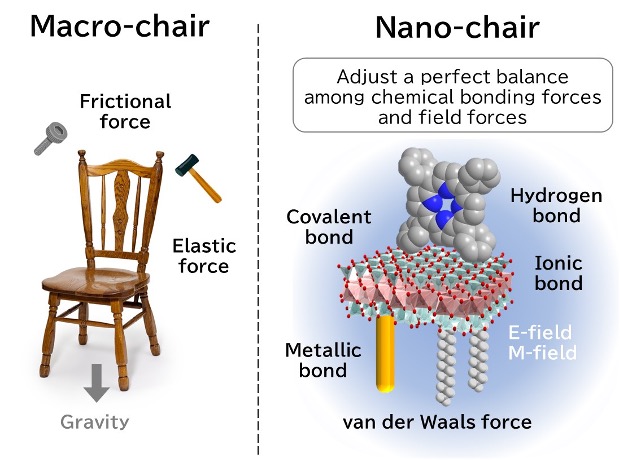 Macro-chair

Frictional force

Elastic force

Gravity

Nano-chair

Adjust a perfect balance among chemical bonding forces and field forces

Covalent bond

Hydrogen bond

Ionic bond

E-field
M-field

Metallic bond

van der Waals force